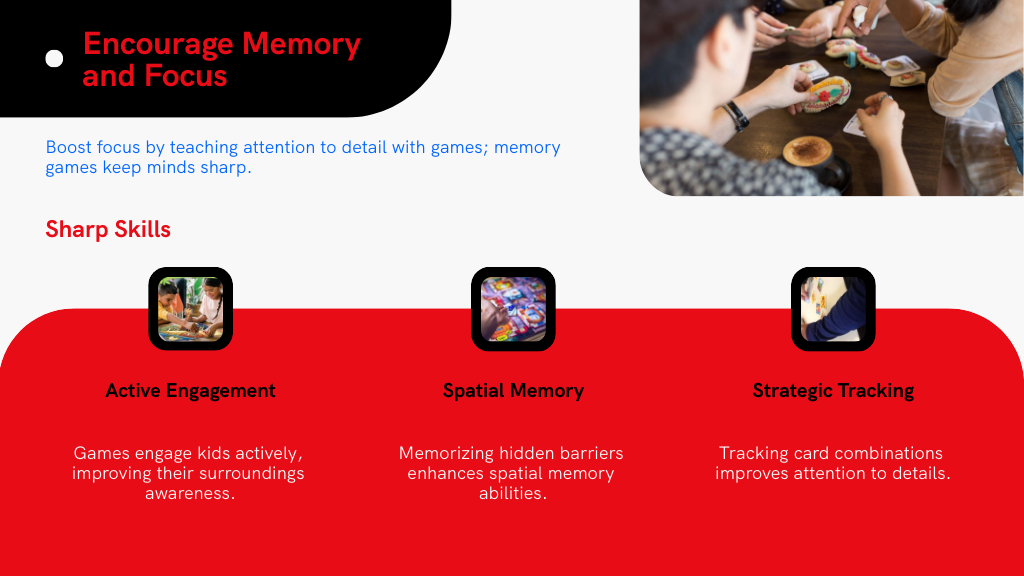 Encourage Memory and Focus

Boost focus by teaching attention to detail with games; memory games keep minds sharp.

Sharp Skills

Active Engagement

Games engage kids actively, improving their surroundings awareness.

Spatial Memory

Memorizing hidden barriers enhances spatial memory abilities.

Strategic Tracking

Tracking card combinations improves attention to details.